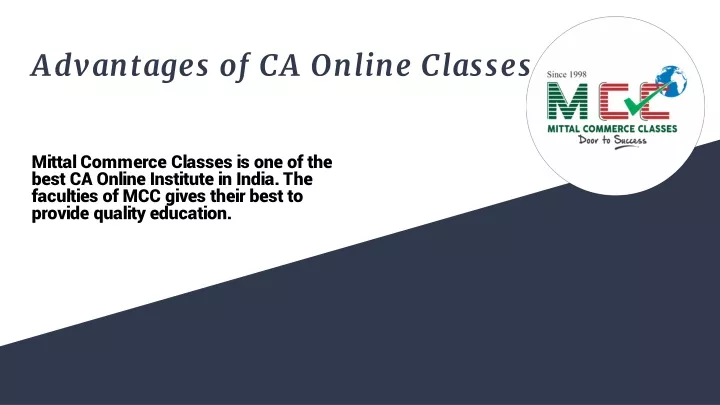 Advantages of CA Online Classes

Since 1998
MCC
MITTAL COMMERCE CLASSES
Door to Success

Mittal Commerce Classes is one of the best CA Online Institute in India. The faculties of MCC gives their best to provide quality education.